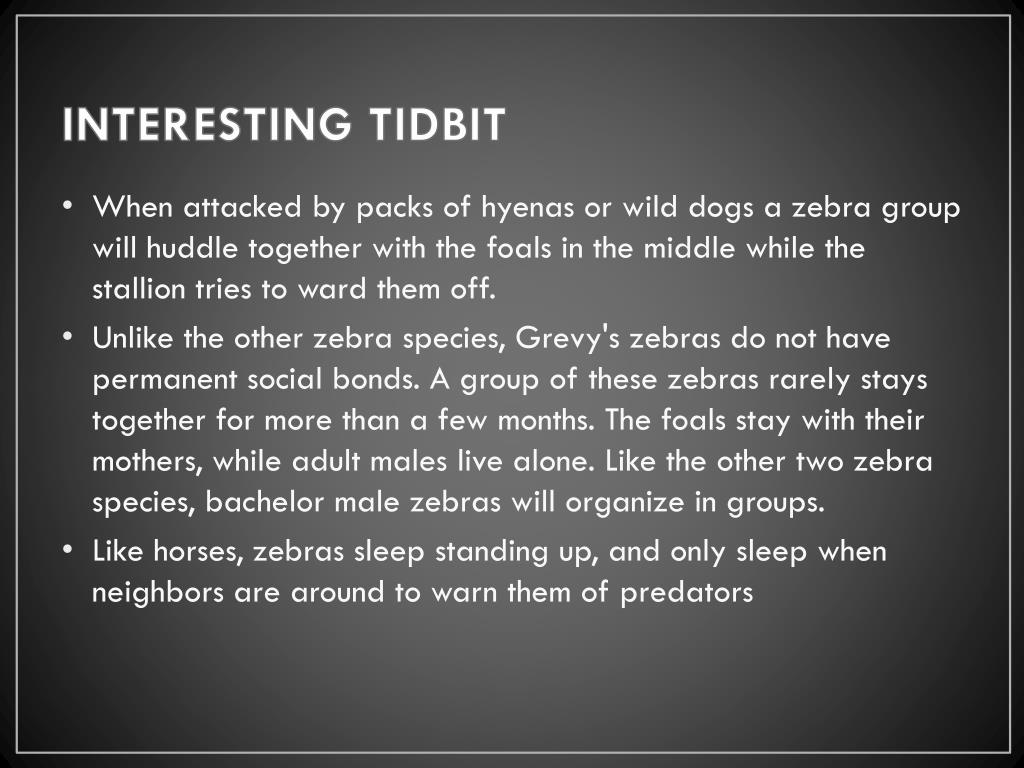 INTERESTING TIDBIT

• When attacked by packs of hyenas or wild dogs a zebra group will huddle together with the foals in the middle while the stallion tries to ward them off.

• Unlike the other zebra species, Grevy's zebras do not have permanent social bonds. A group of these zebras rarely stays together for more than a few months. The foals stay with their mothers, while adult males live alone. Like the other two zebra species, bachelor male zebras will organize in groups.

• Like horses, zebras sleep standing up, and only sleep when neighbors are around to warn them of predators